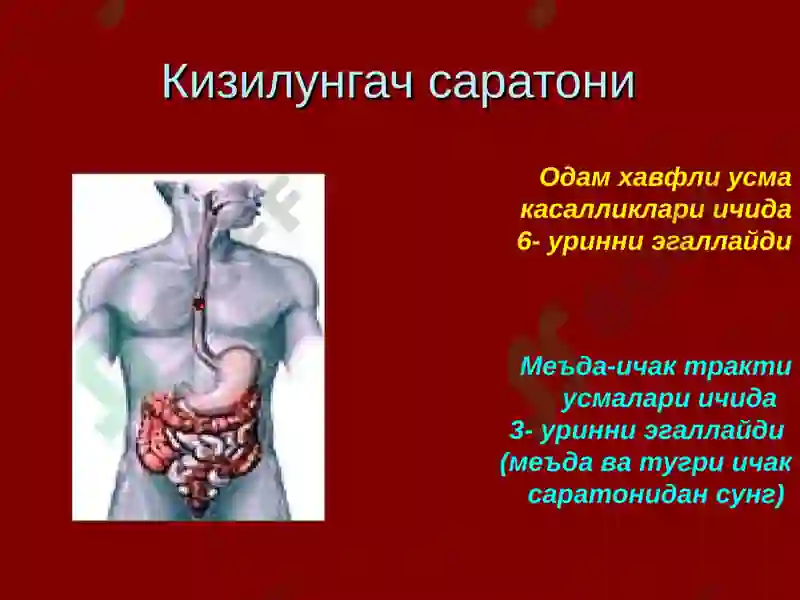 Кизилунгач саратони

Одам хавфли усма касалликлари ичида 6- уринни эгаллайди

Меъда-ичак тракти усмалари ичида 3- уринни эгаллайди (меъда ва тугри ичак саратонидан сунг)